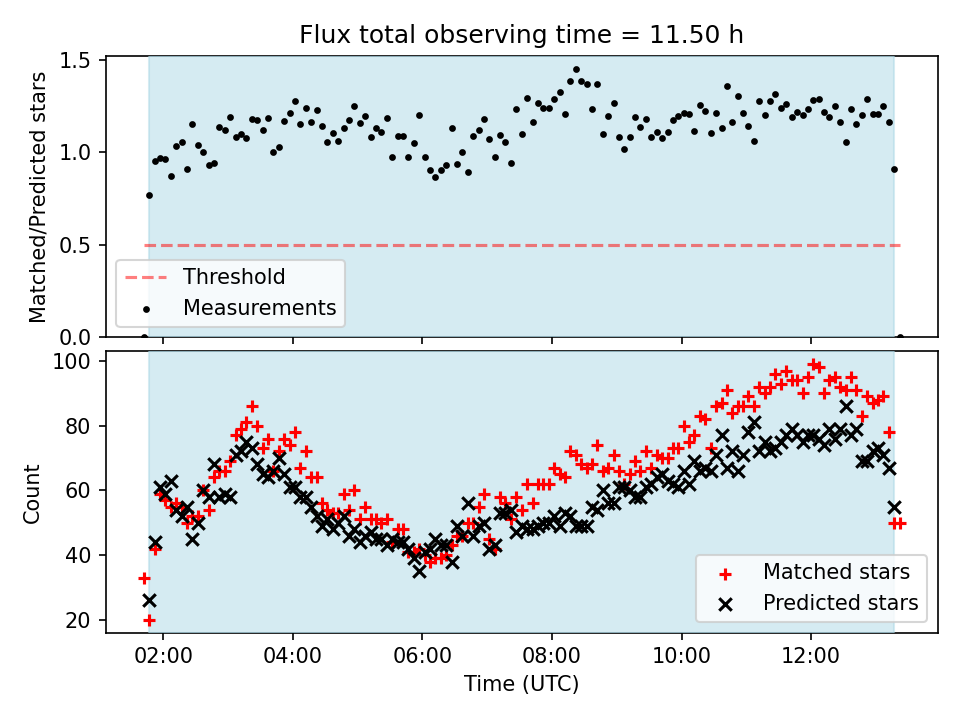 Flux total observing time = 11.50 h

Matched/Predicted stars

1.5
1.0
0.5
0.0

Threshold
Measurements

Count

100
80
60
40
20

Matched stars
Predicted stars

02:00
04:00
06:00
08:00
10:00
12:00

Time (UTC)